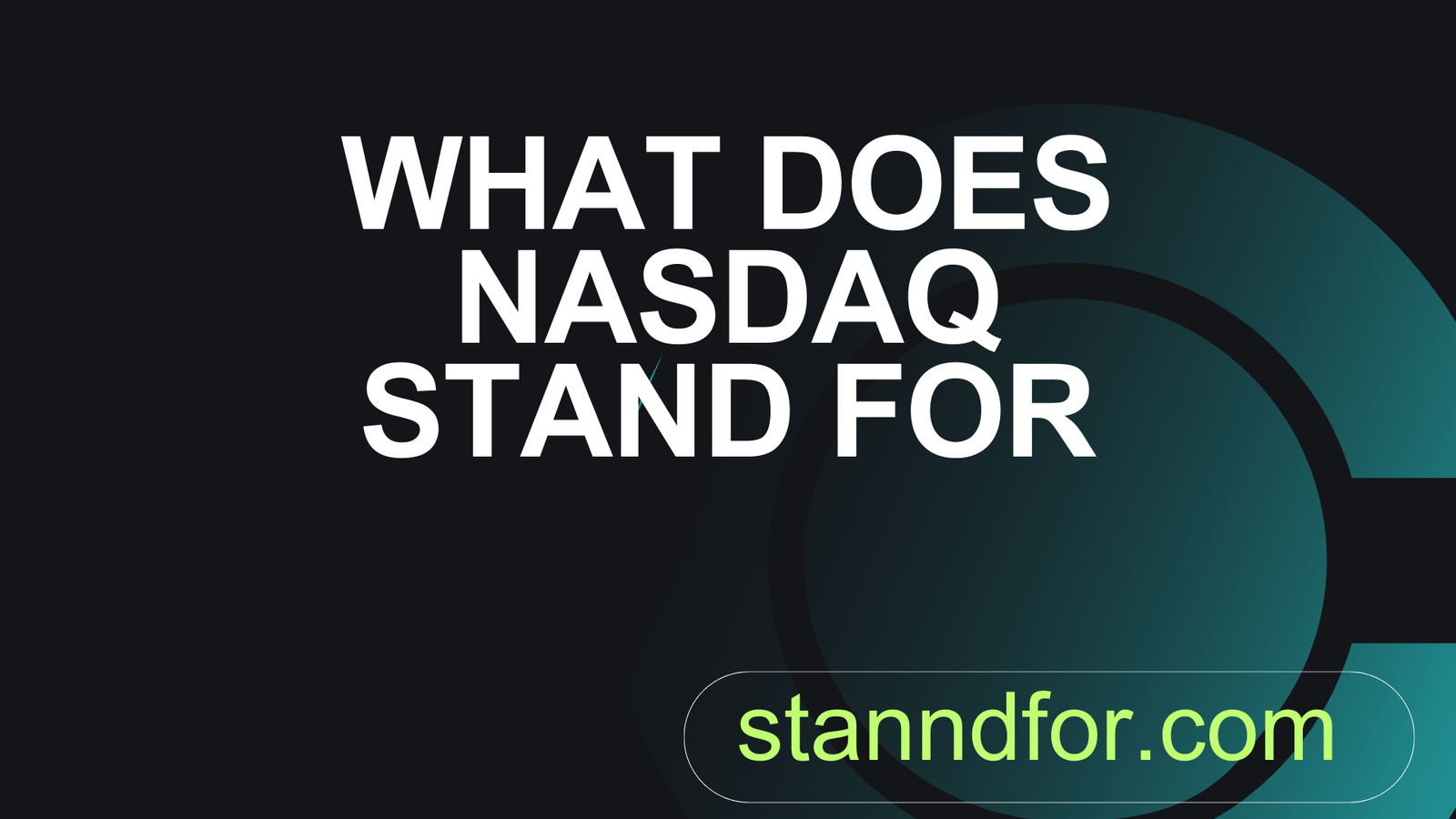 WHAT DOES NASDAQ STAND FOR

stanndfor.com